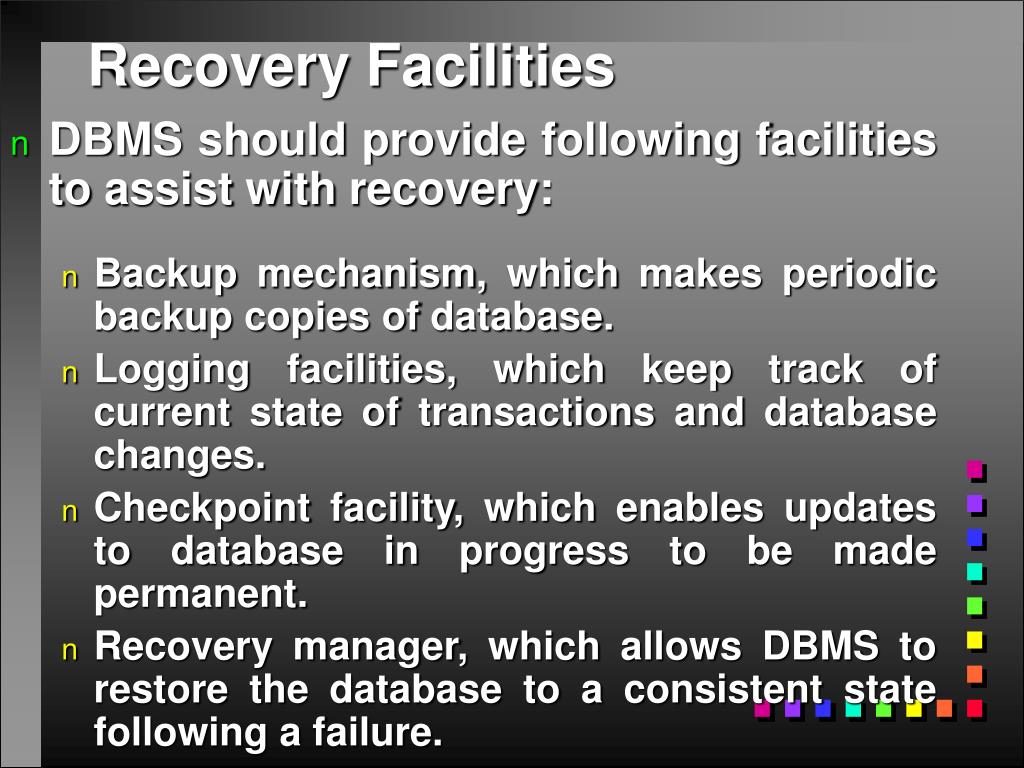 Recovery Facilities

n DBMS should provide following facilities to assist with recovery:

n Backup mechanism, which makes periodic backup copies of database.

n Logging facilities, which keep track of current state of transactions and database changes.

n Checkpoint facility, which enables updates to database in progress to be made permanent.

n Recovery manager, which allows DBMS to restore the database to a consistent state following a failure.